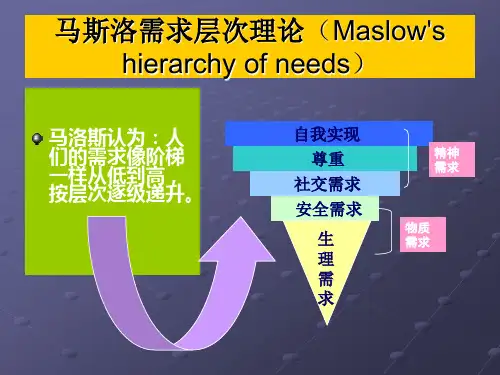 马斯洛需求层次理论（Maslow's hierarchy of needs）

马洛斯认为：人们的需求像阶梯一样从低到高按层次逐级递升。

自我实现
尊重
社交需求
安全需求
生理需求

精神需求
物质需求